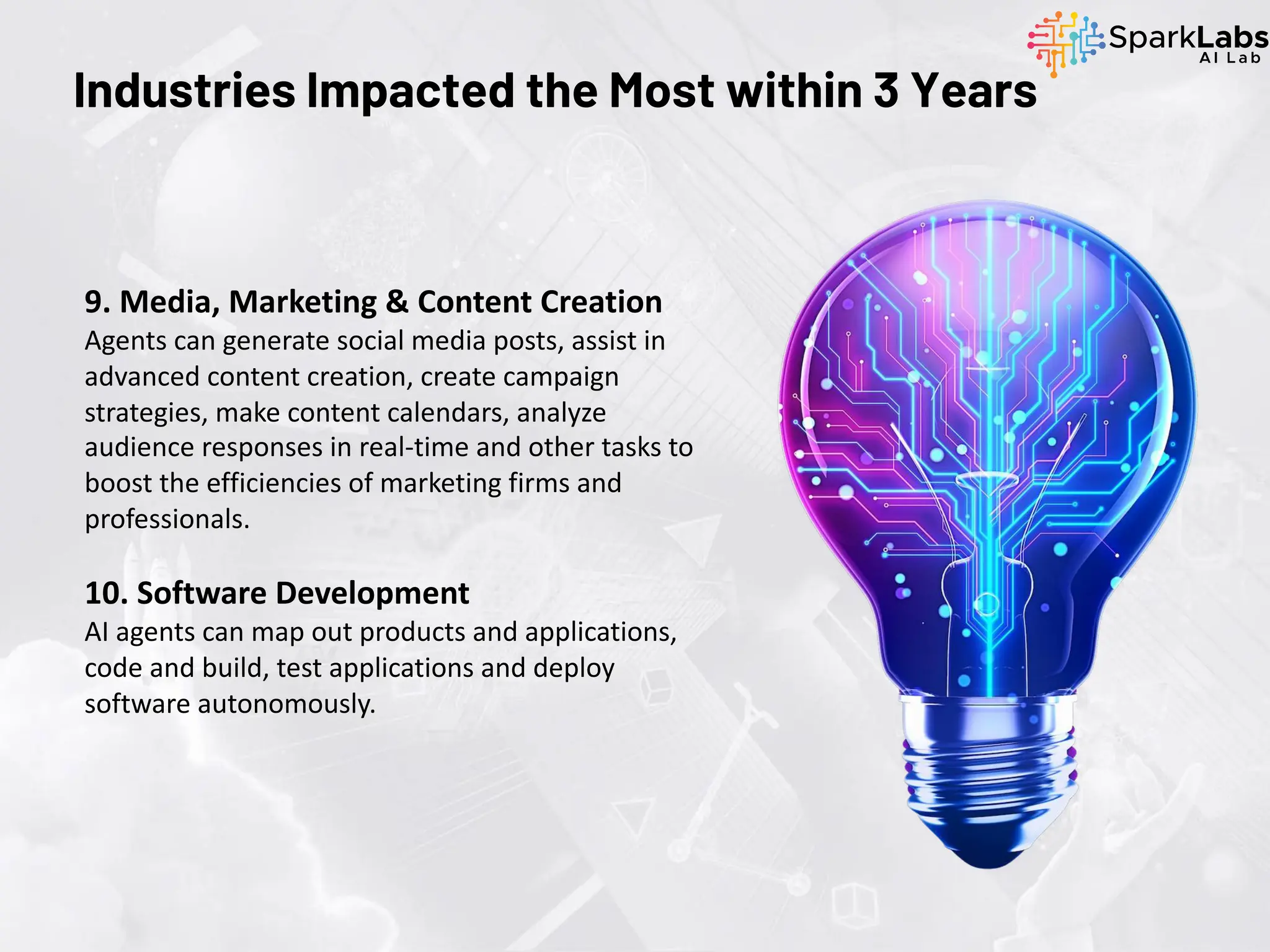 SparkLabs
AI Lab

Industries Impacted the Most within 3 Years

9. Media, Marketing & Content Creation
Agents can generate social media posts, assist in advanced content creation, create campaign strategies, make content calendars, analyze audience responses in real-time and other tasks to boost the efficiencies of marketing firms and professionals.

10. Software Development
AI agents can map out products and applications, code and build, test applications and deploy software autonomously.